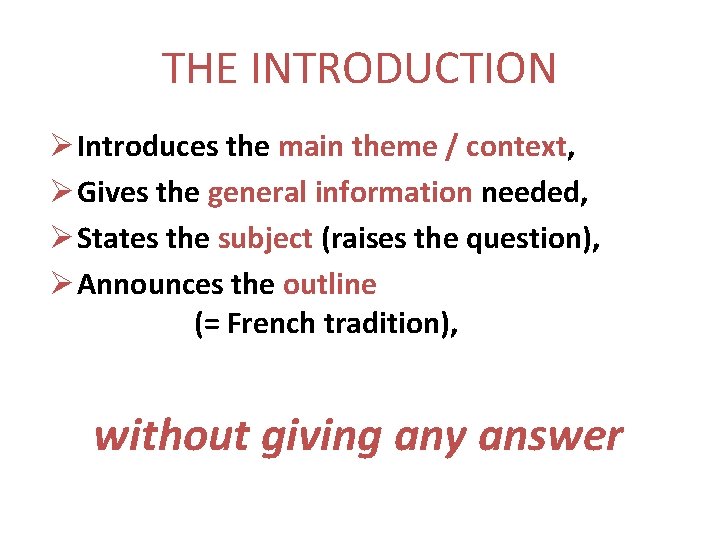 THE INTRODUCTION

➢ Introduces the main theme / context,
➢ Gives the general information needed,
➢ States the subject (raises the question),
➢ Announces the outline (= French tradition),

without giving any answer